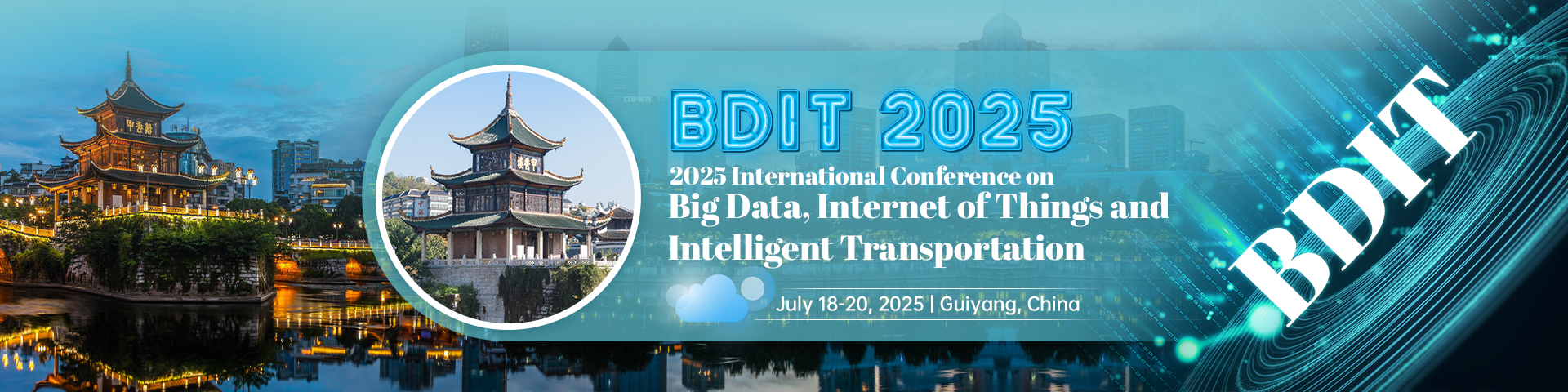 BDIT 2025

2025 International Conference on
Big Data, Internet of Things and Intelligent Transportation

July 18-20, 2025 | Guiyang, China

BDIT